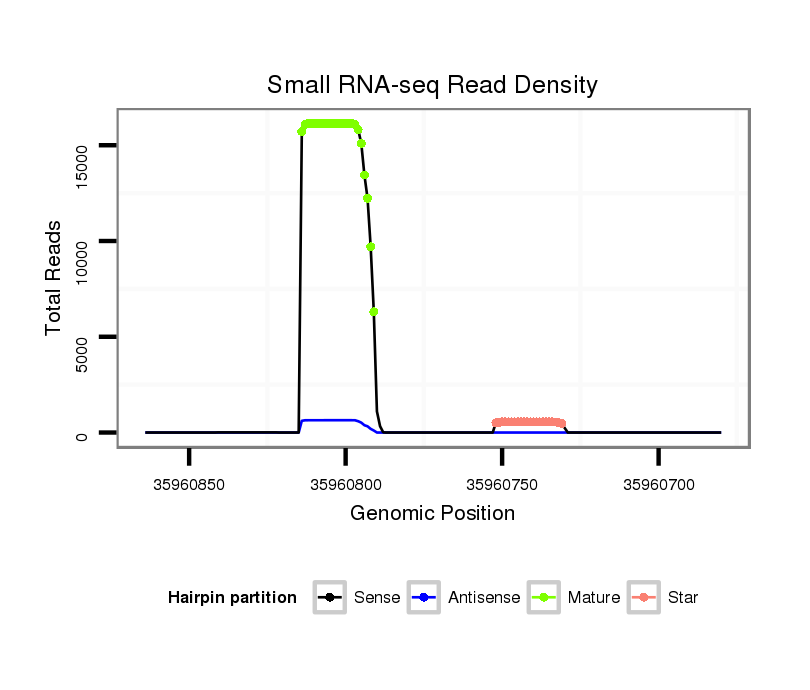 Small RNA-seq Read Density

Total Reads

15000
10000
5000
0

35960850
35960800
35960750
35960700

Genomic Position

Hairpin partition
Sense
Antisense
Mature
Star